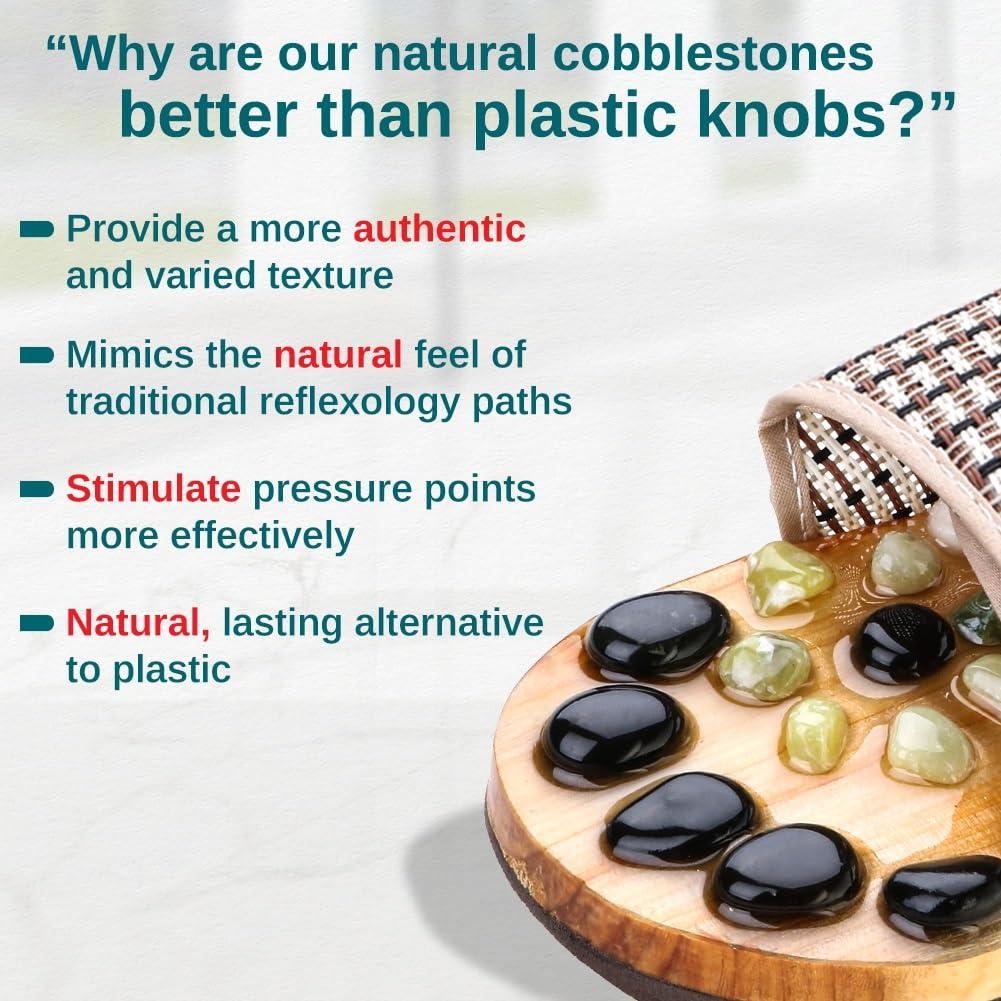 “Why are our natural cobblestones better than plastic knobs?”

Provide a more authentic and varied texture

Mimics the natural feel of traditional reflexology paths

Stimulate pressure points more effectively

Natural, lasting alternative to plastic